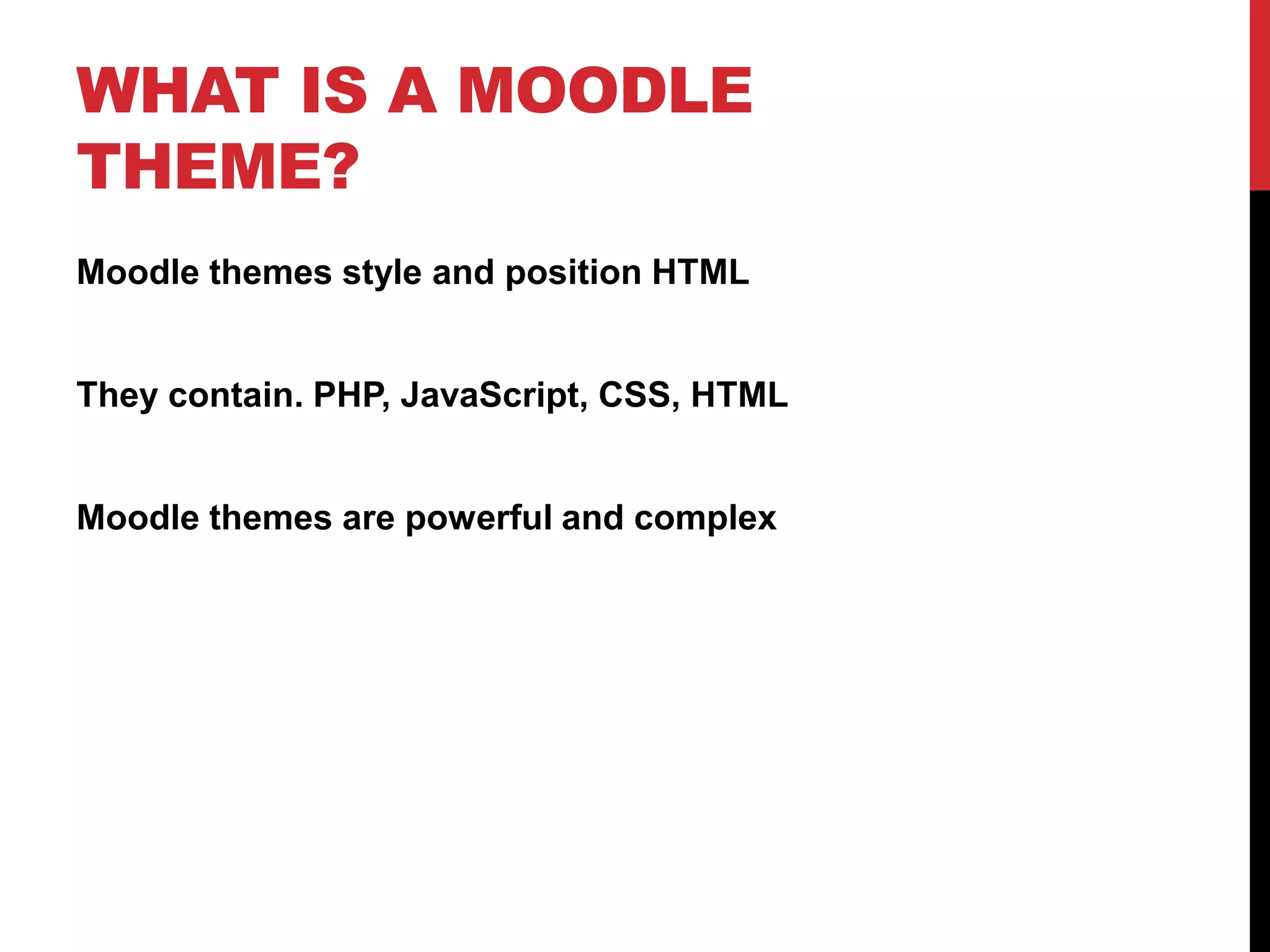 WHAT IS A MOODLE THEME?

Moodle themes style and position HTML

They contain. PHP, JavaScript, CSS, HTML

Moodle themes are powerful and complex